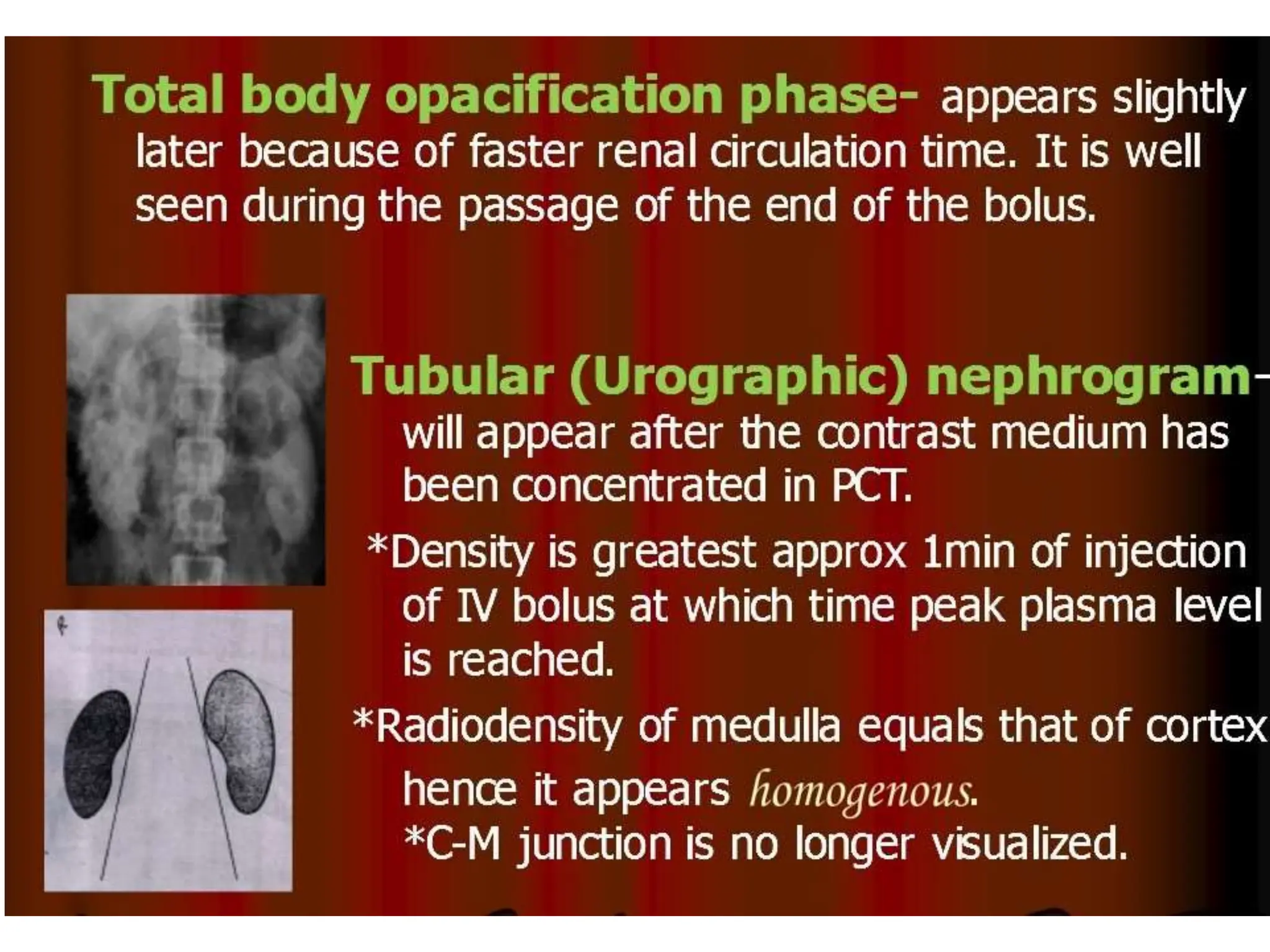 Total body opacification phase- appears slightly later because of faster renal circulation time. It is well seen during the passage of the end of the bolus.

Tubular (Urographic) nephrogram- will appear after the contrast medium has been concentrated in PCT.

*Density is greatest approx 1min of injection of IV bolus at which time peak plasma level is reached.

*Radiodensity of medulla equals that of cortex hence it appears homogenous.

*C-M junction is no longer visualized.